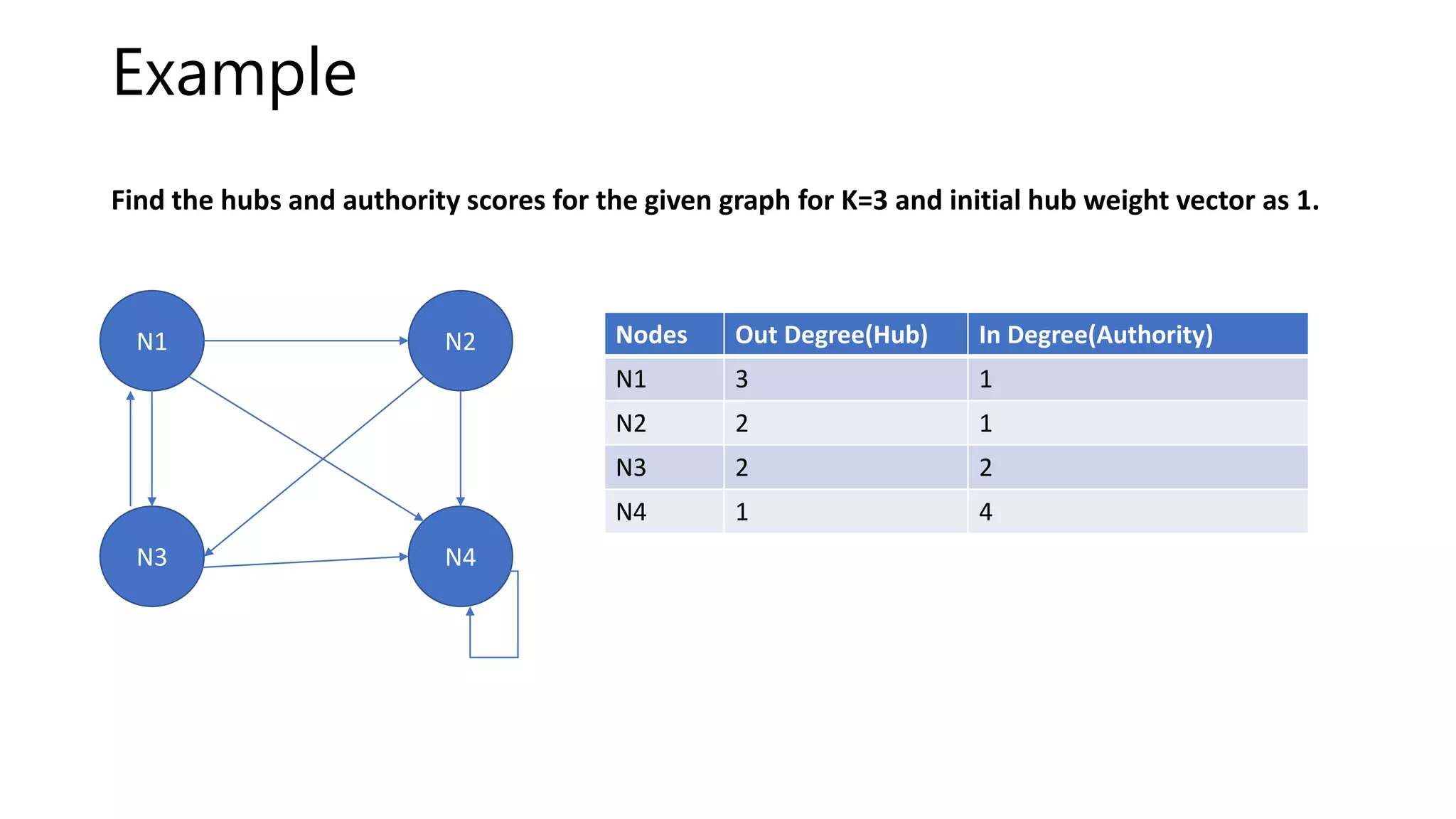 Example

Find the hubs and authority scores for the given graph for K=3 and initial hub weight vector as 1.

N1

N2

N3

N4

| Nodes | Out Degree(Hub) | In Degree(Authority) |
|---|---|---|
| N1 | 3 | 1 |
| N2 | 2 | 1 |
| N3 | 2 | 2 |
| N4 | 1 | 4 |